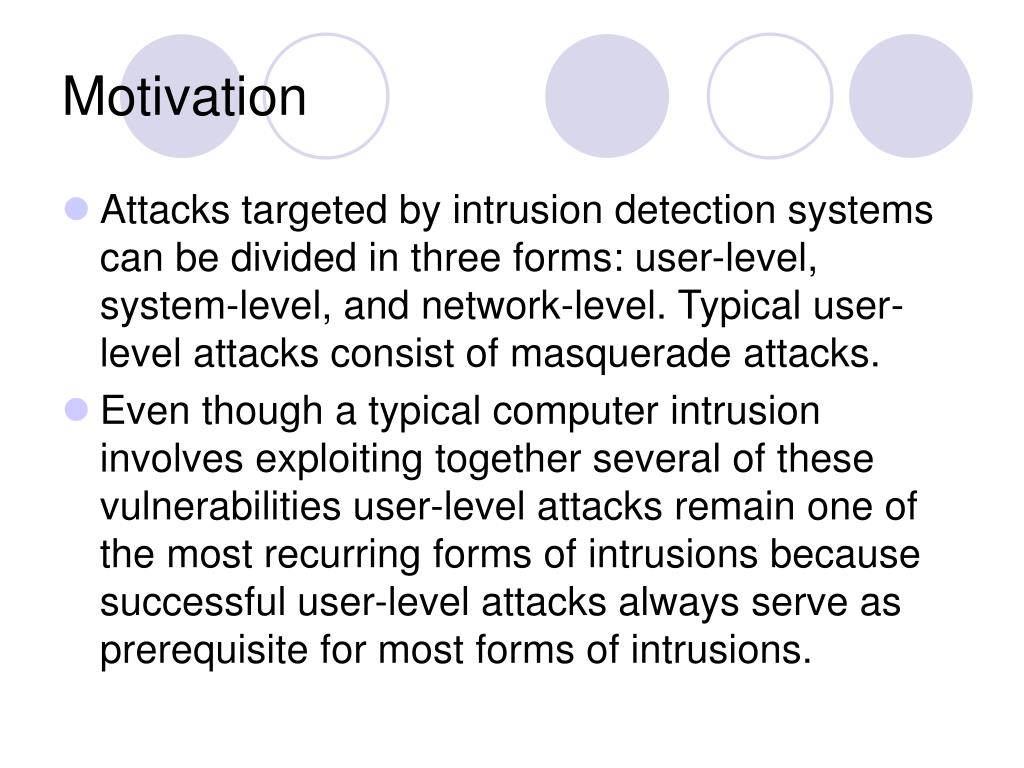 Motivation

Attacks targeted by intrusion detection systems can be divided in three forms: user-level, system-level, and network-level. Typical user-level attacks consist of masquerade attacks.

Even though a typical computer intrusion involves exploiting together several of these vulnerabilities user-level attacks remain one of the most recurring forms of intrusions because successful user-level attacks always serve as prerequisite for most forms of intrusions.